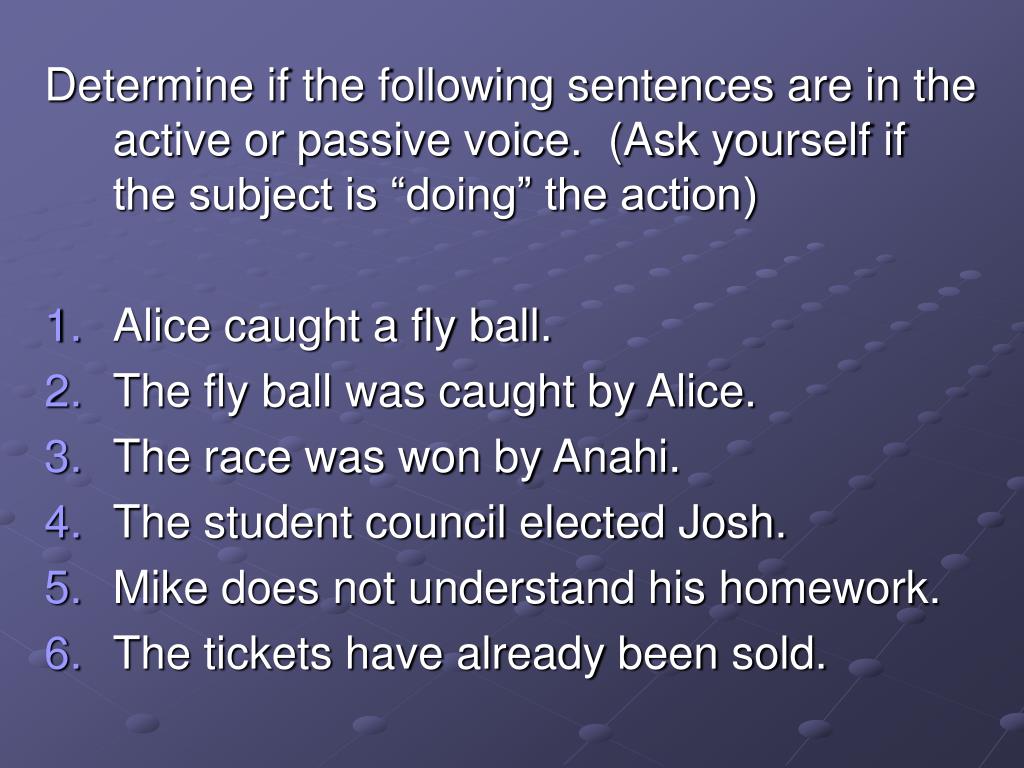 Determine if the following sentences are in the active or passive voice.  (Ask yourself if the subject is “doing” the action)

1. Alice caught a fly ball.
2. The fly ball was caught by Alice.
3. The race was won by Anahi.
4. The student council elected Josh.
5. Mike does not understand his homework.
6. The tickets have already been sold.